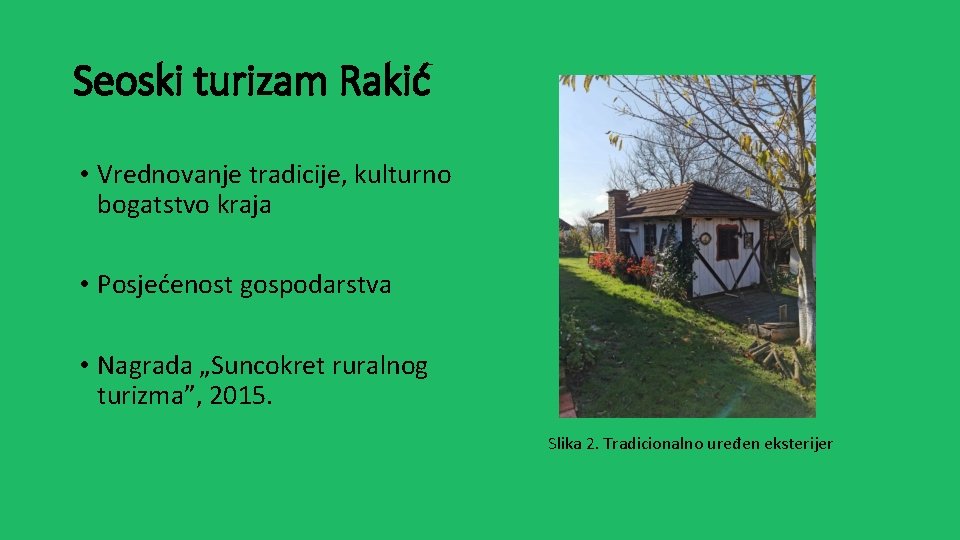 Seoski turizam Rakić

• Vrednovanje tradicije, kulturno bogatstvo kraja

• Posjećenost gospodarstva

• Nagrada „Suncokret ruralnog turizma”, 2015.

Slika 2. Tradicionalno uređen eksterijer